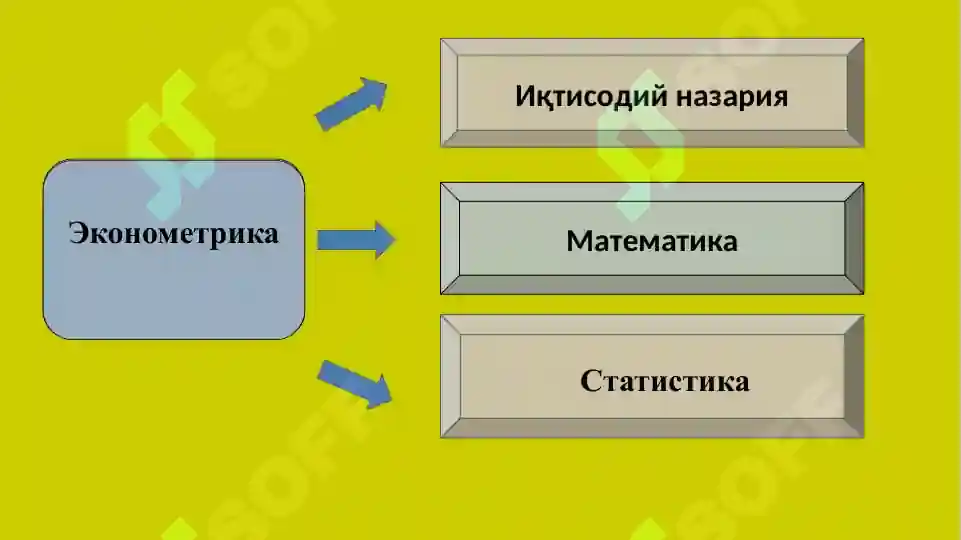 Эконометрика

Иқтисодий назария

Математика

Статистика